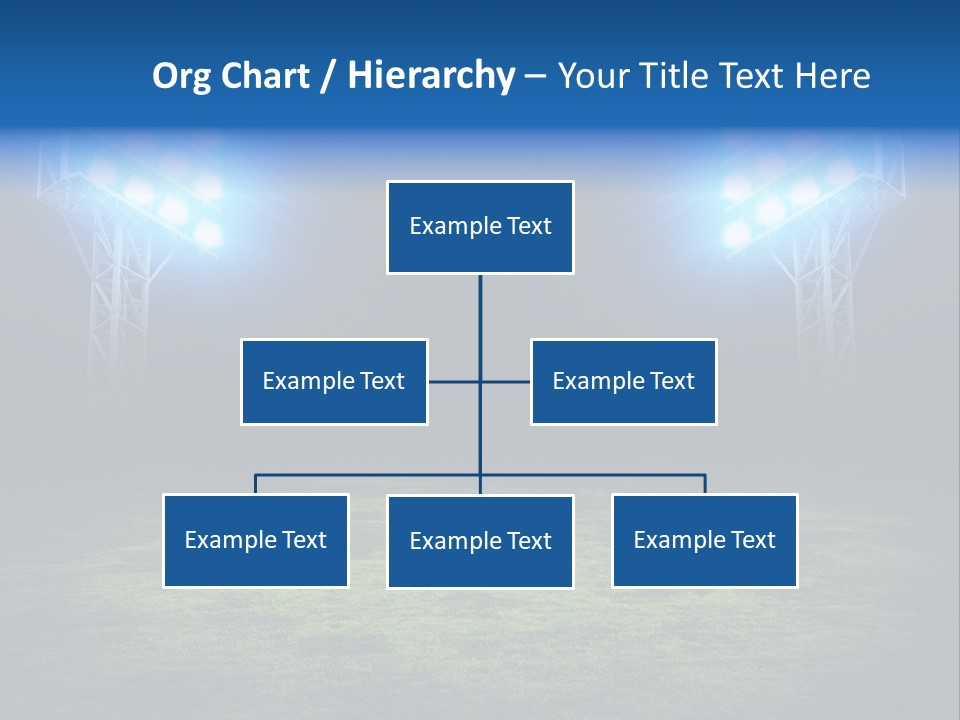 Org Chart / Hierarchy – Your Title Text Here

Example Text

Example Text

Example Text

Example Text

Example Text

Example Text